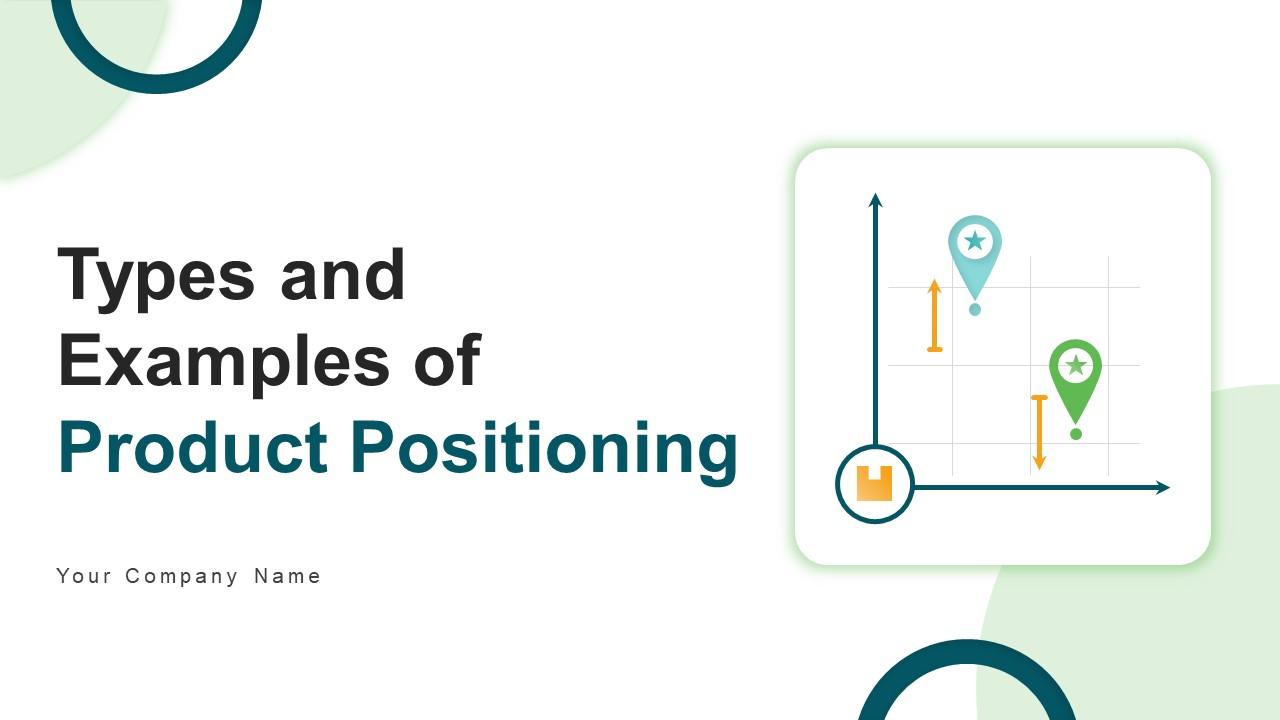 Types and Examples of Product Positioning

Your Company Name